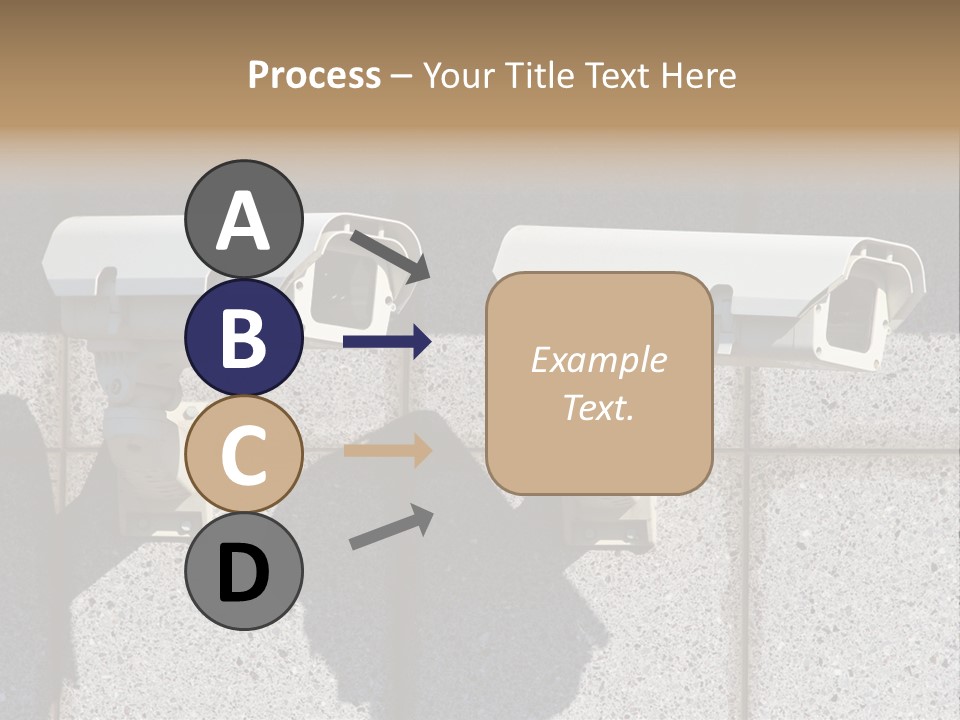 Process – Your Title Text Here

A

B

C

D

Example Text.